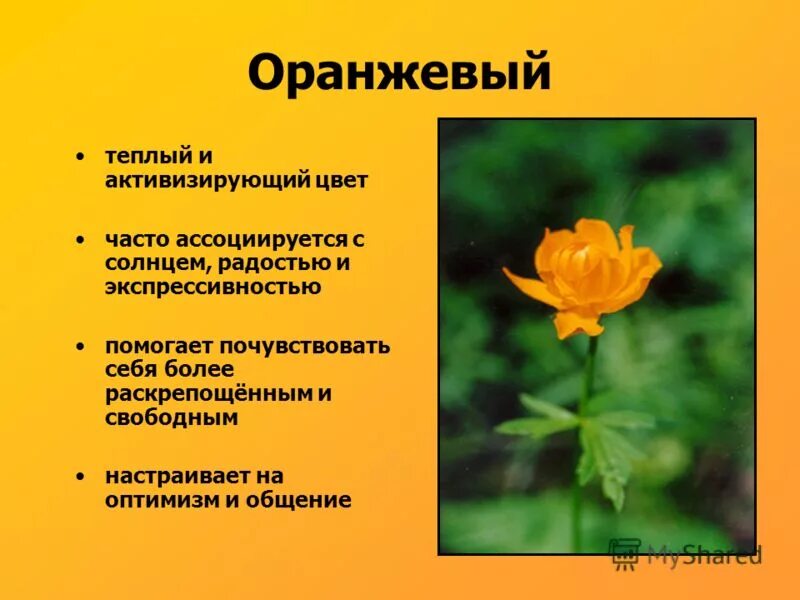 Оранжевый

• теплый и активизирующий цвет

• часто ассоциируется с солнцем, радостью и экспрессивностью

• помогает почувствовать себя более раскрепощённым и свободным

• настраивает на оптимизм и общение

MyShared